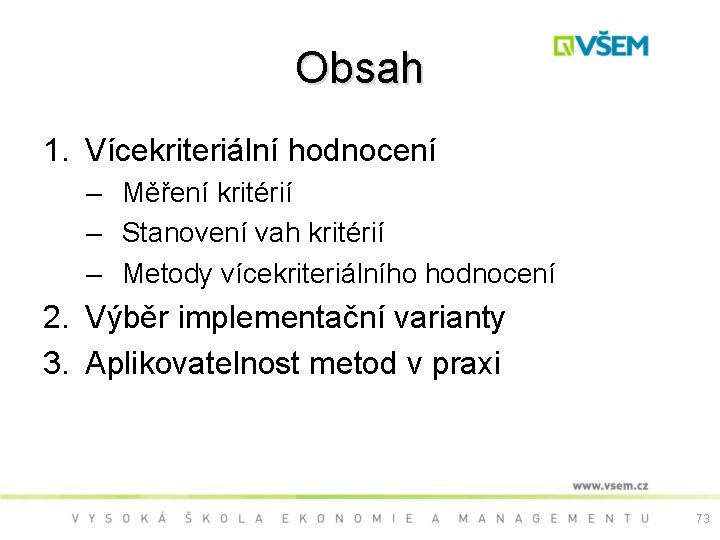 VŠEM

Obsah

1. Vícekriteriální hodnocení
– Měření kritérií
– Stanovení vah kritérií
– Metody vícekriteriálního hodnocení
2. Výběr implementační varianty
3. Aplikovatelnost metod v praxi

www.vsem.cz

VYSOKÁ ŠKOLA EKONOMIE A MANAGEMENTU

73